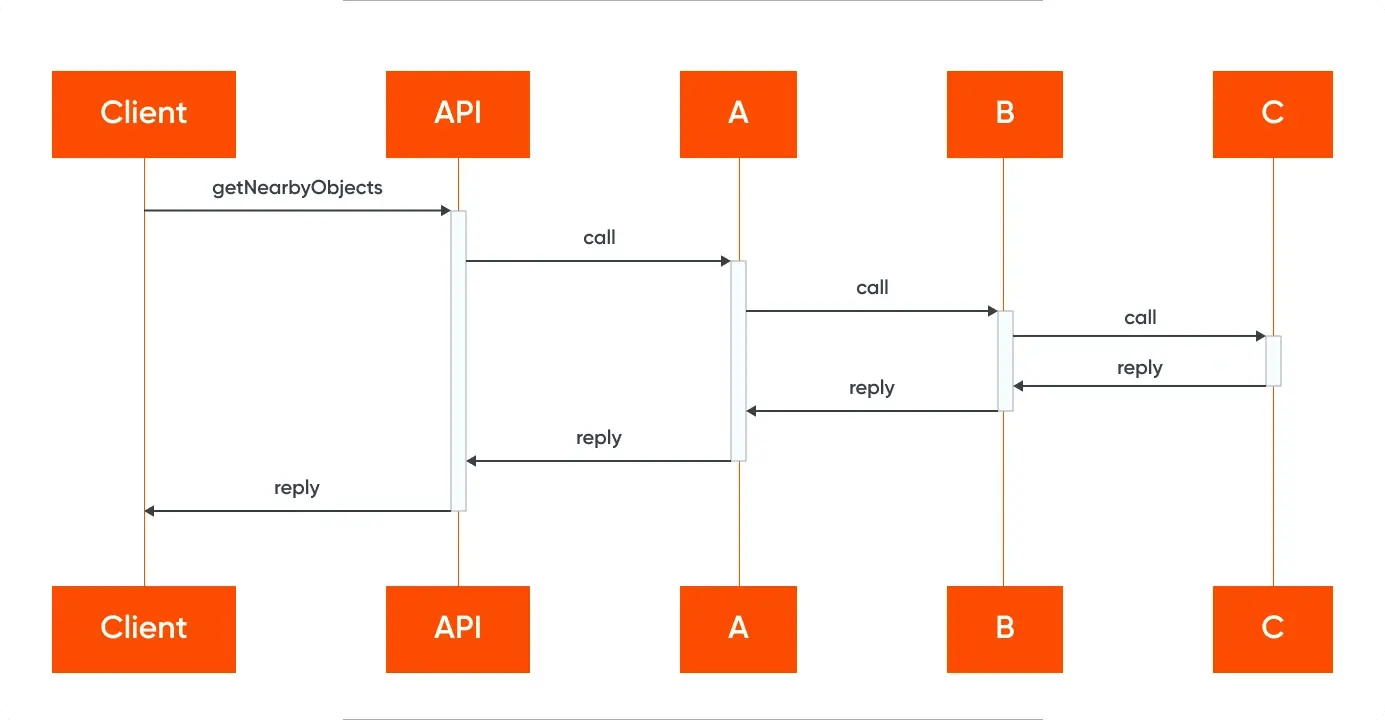 Client API A B C

getNearbyObjects

call

call

call

reply

reply

reply

reply

Client API A B C